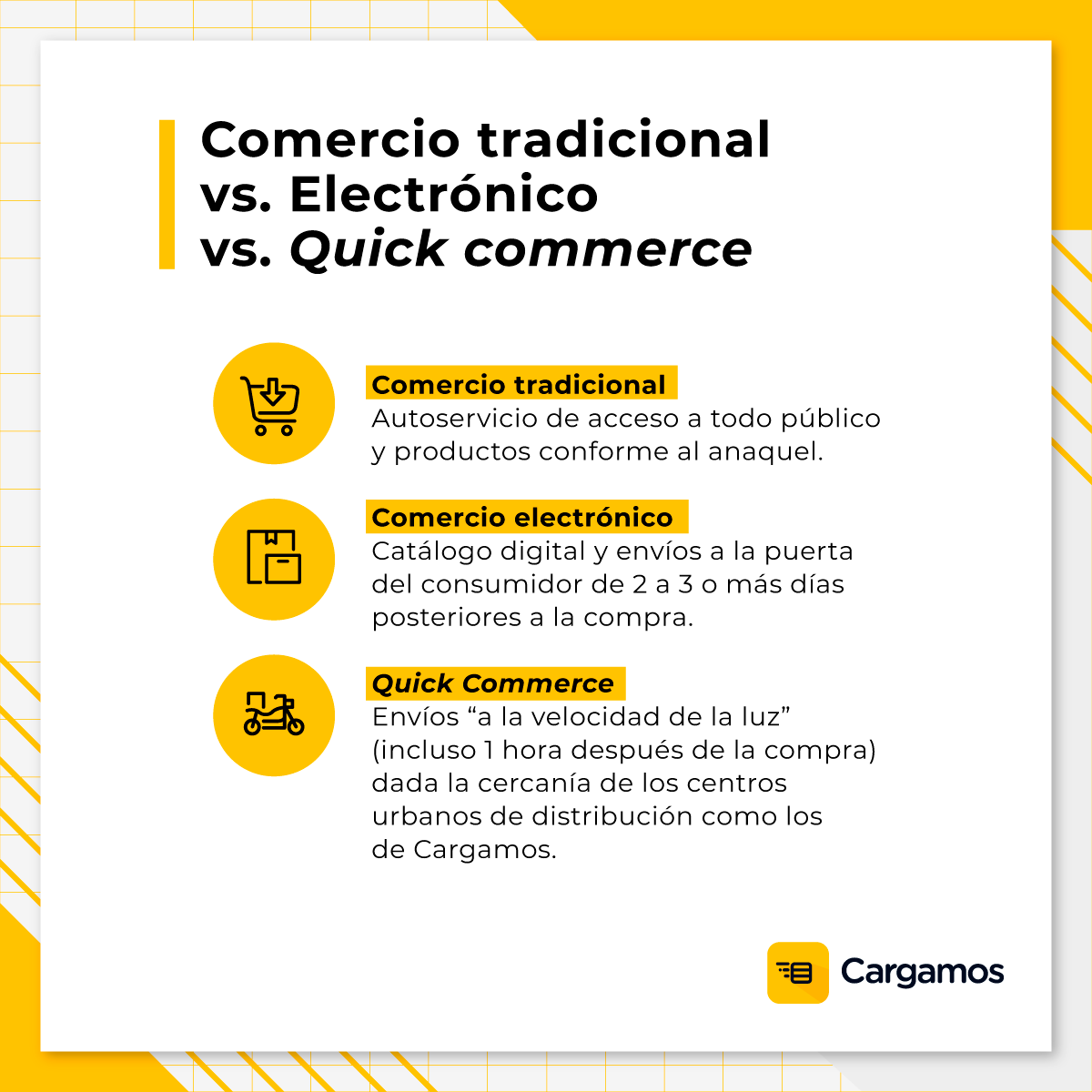 Comercio tradicional vs. Electrónico vs. Quick commerce

Comercio tradicional
Autoservicio de acceso a todo público y productos conforme al anaquel.

Comercio electrónico
Catálogo digital y envíos a la puerta del consumidor de 2 a 3 o más días posteriores a la compra.

Quick Commerce
Envíos “a la velocidad de la luz” (incluso 1 hora después de la compra) dada la cercanía de los centros urbanos de distribución como los de Cargamos.

Cargamos